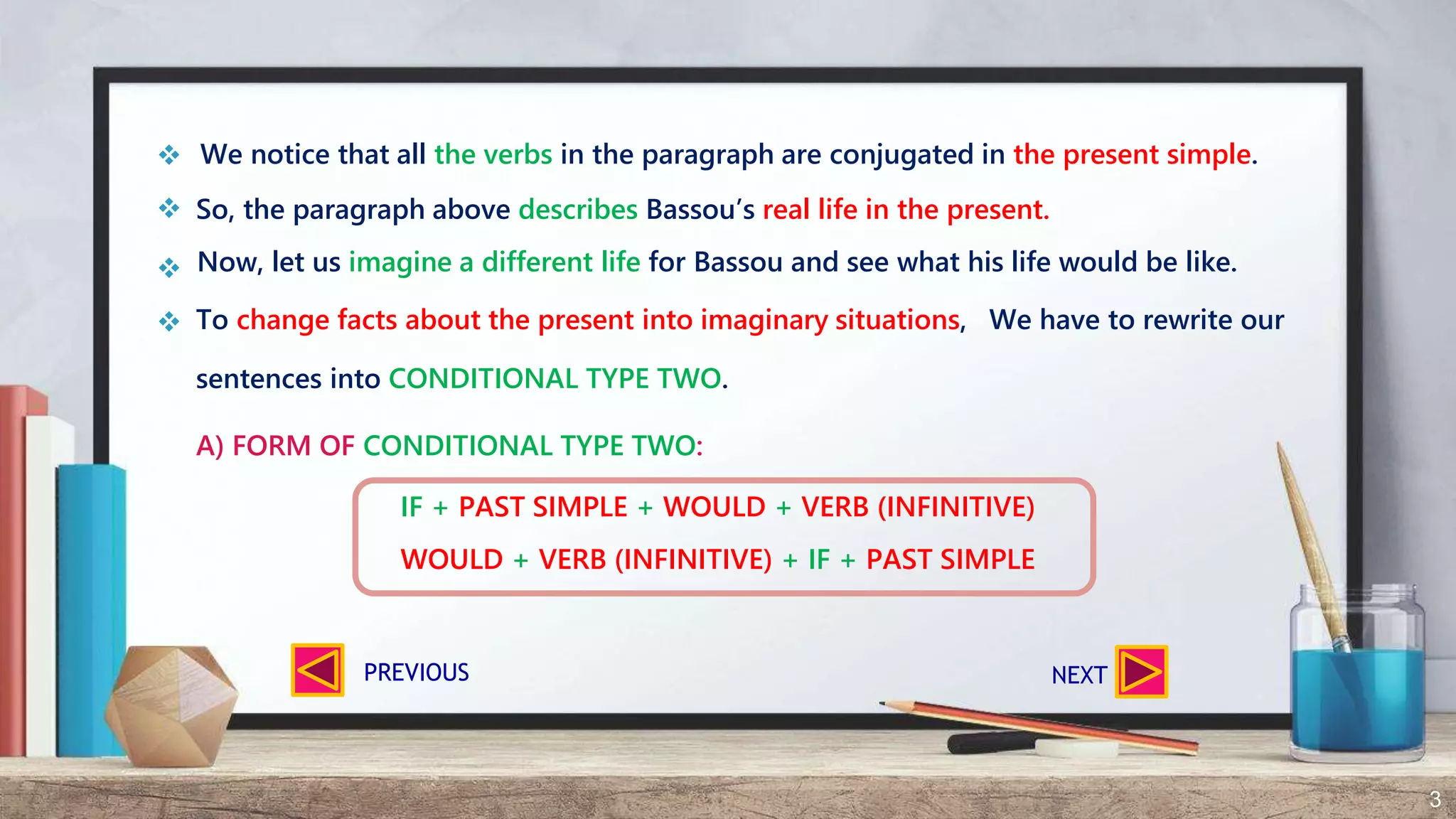 ❖ We notice that all the verbs in the paragraph are conjugated in the present simple.

❖ So, the paragraph above describes Bassou's real life in the present.

❖ Now, let us imagine a different life for Bassou and see what his life would be like.

❖ To change facts about the present into imaginary situations, We have to rewrite our sentences into CONDITIONAL TYPE TWO.

A) FORM OF CONDITIONAL TYPE TWO:

IF + PAST SIMPLE + WOULD + VERB (INFINITIVE)
WOULD + VERB (INFINITIVE) + IF + PAST SIMPLE

PREVIOUS

NEXT

3